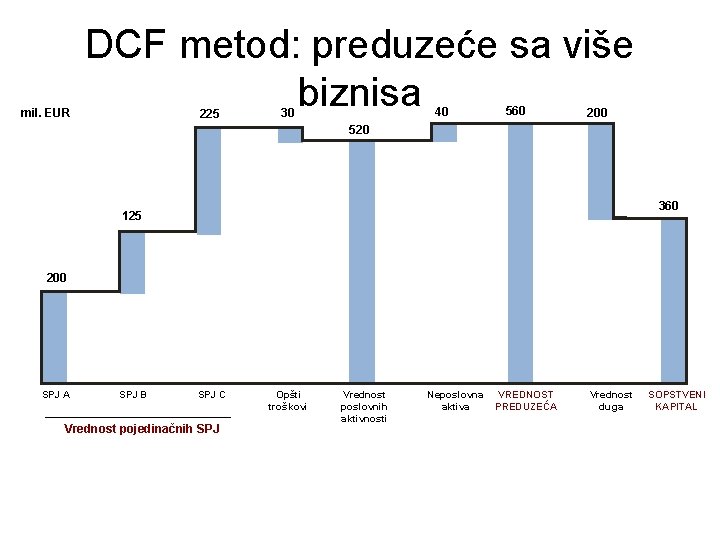 DCF metod: preduzeće sa više biznisa

mil. EUR

200
125
225
30
520
40
560
200
360

SPJ A
SPJ B
SPJ C
Opšti troškovi
Vrednost poslovnih aktivnosti
Neposlovna aktiva
VREDNOST PREDUZEĆA
Vrednost duga
SOPSTVENI KAPITAL

Vrednost pojedinačnih SPJ